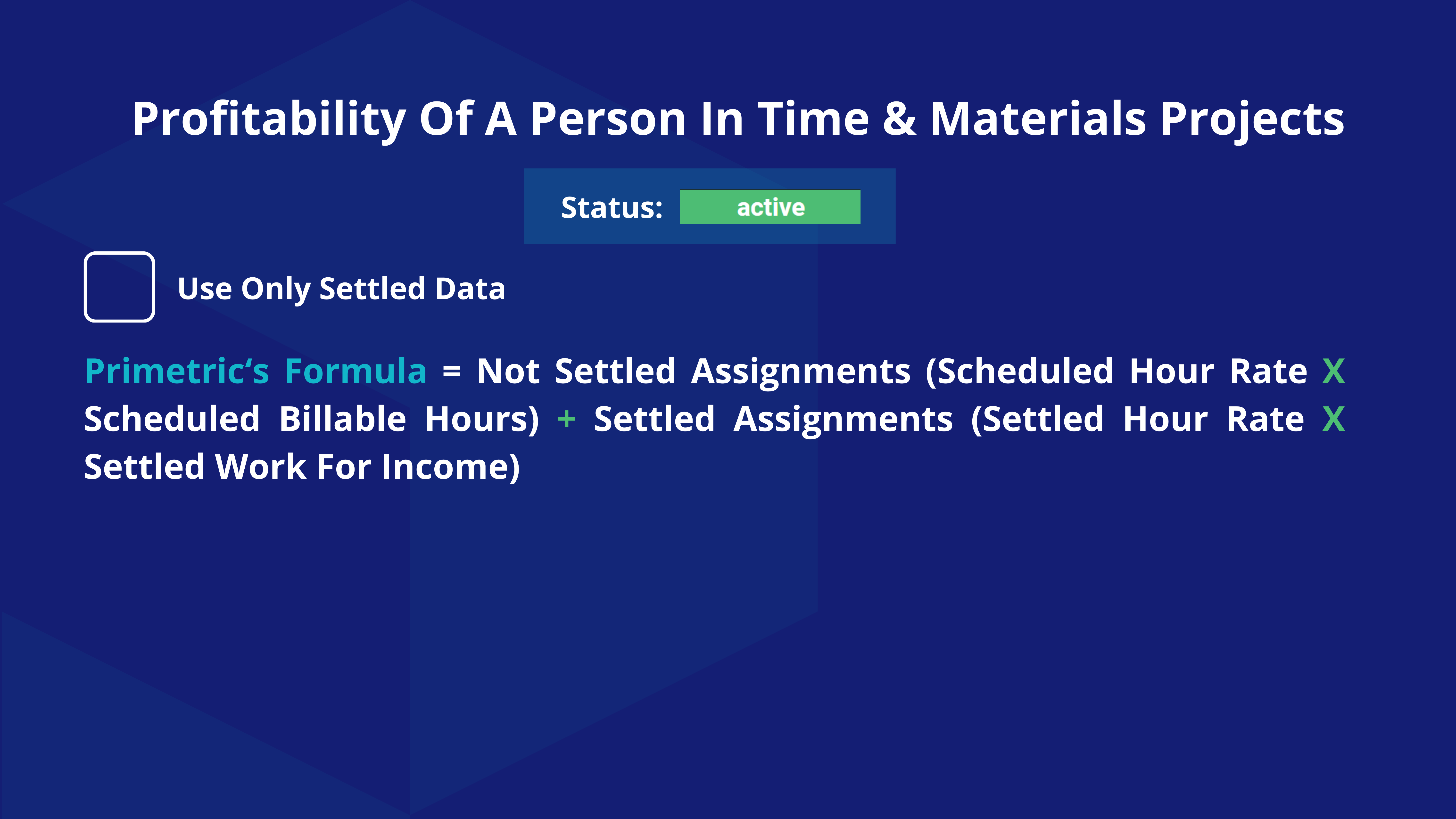 Profitability Of A Person In Time & Materials Projects

Status: active

Use Only Settled Data

Primetric‘s Formula = Not Settled Assignments (Scheduled Hour Rate X Scheduled Billable Hours) + Settled Assignments (Settled Hour Rate X Settled Work For Income)